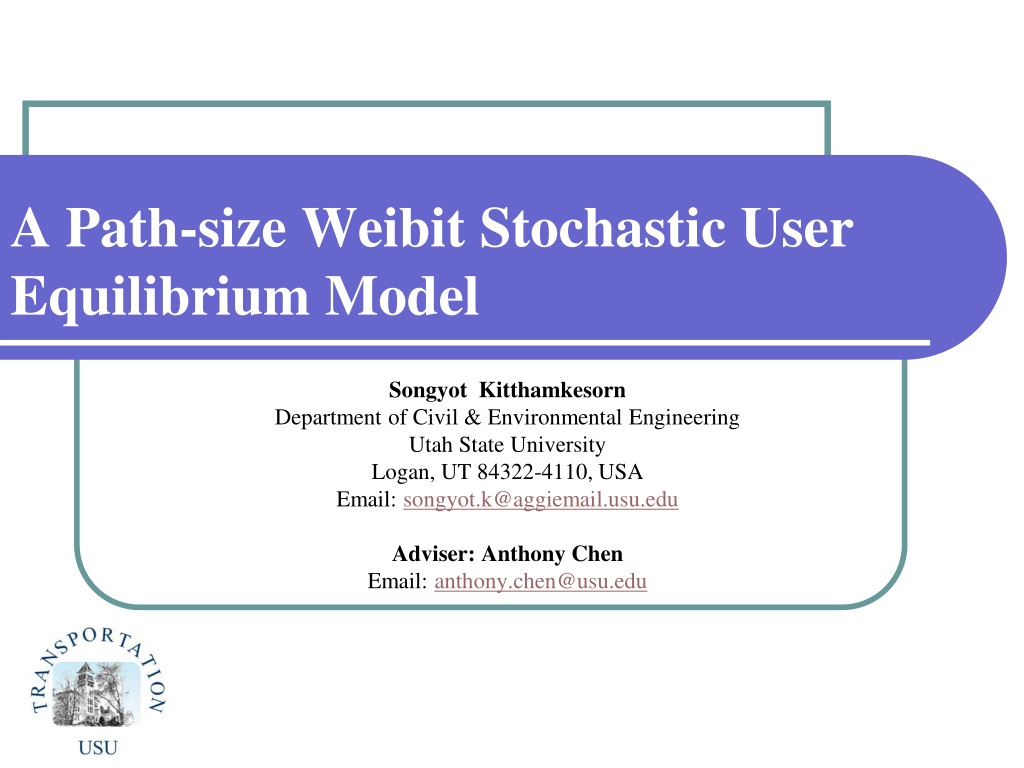 A Path-size Weibit Stochastic User Equilibrium Model

Songyot Kitthamkesorn
Department of Civil & Environmental Engineering
Utah State University
Logan, UT 84322-4110, USA
Email: songyot.k@aggiemail.usu.edu

Adviser: Anthony Chen
Email: anthony.chen@usu.edu

TRANSPORTATION
USU